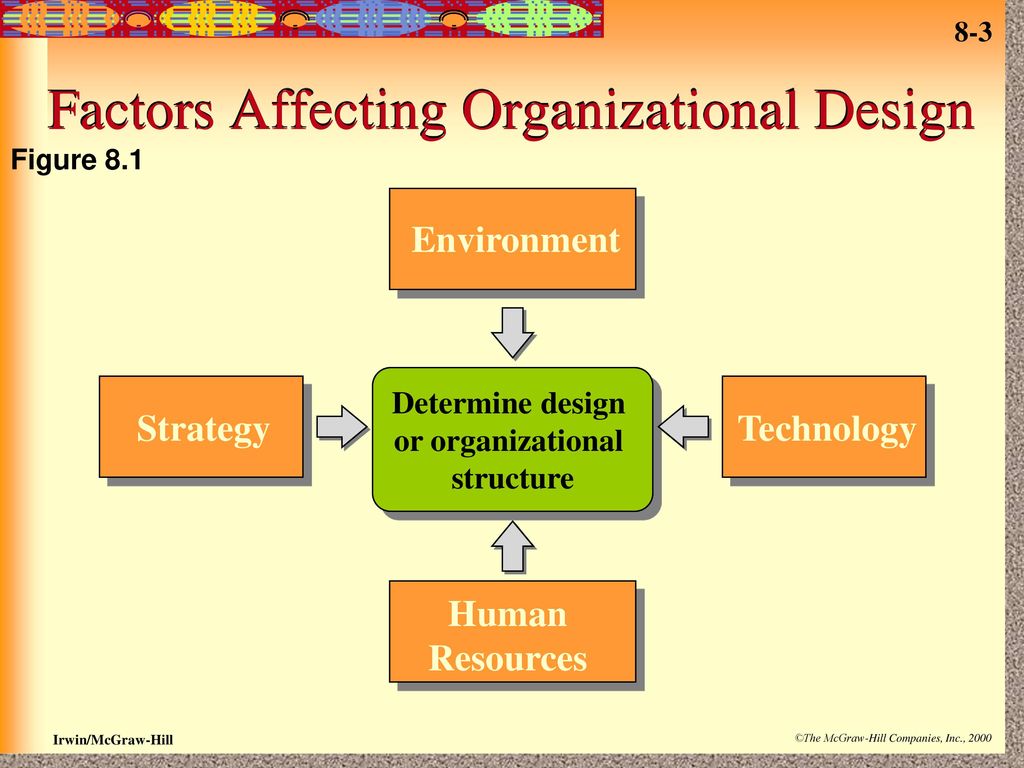 8-3

Factors Affecting Organizational Design

Figure 8.1

Environment

Strategy

Determine design or organizational structure

Technology

Human Resources

Irwin/McGraw-Hill

©The McGraw-Hill Companies, Inc., 2000